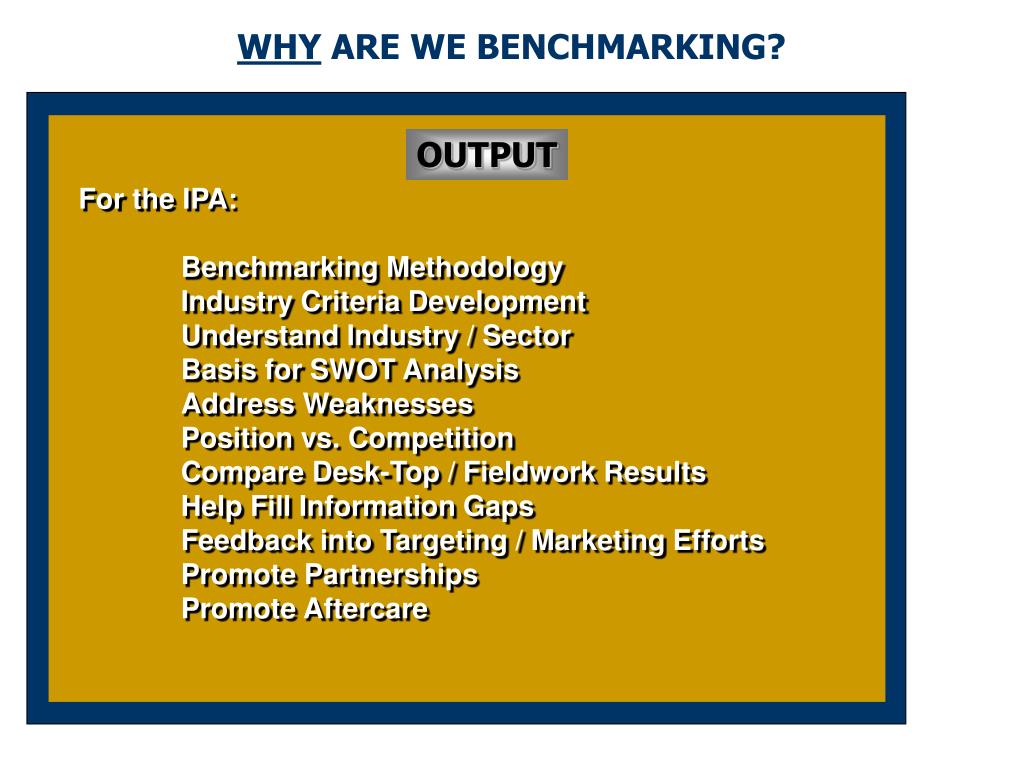 WHY ARE WE BENCHMARKING?

OUTPUT

For the IPA:

Benchmarking Methodology
Industry Criteria Development
Understand Industry / Sector
Basis for SWOT Analysis
Address Weaknesses
Position vs. Competition
Compare Desk-Top / Fieldwork Results
Help Fill Information Gaps
Feedback into Targeting / Marketing Efforts
Promote Partnerships
Promote Aftercare